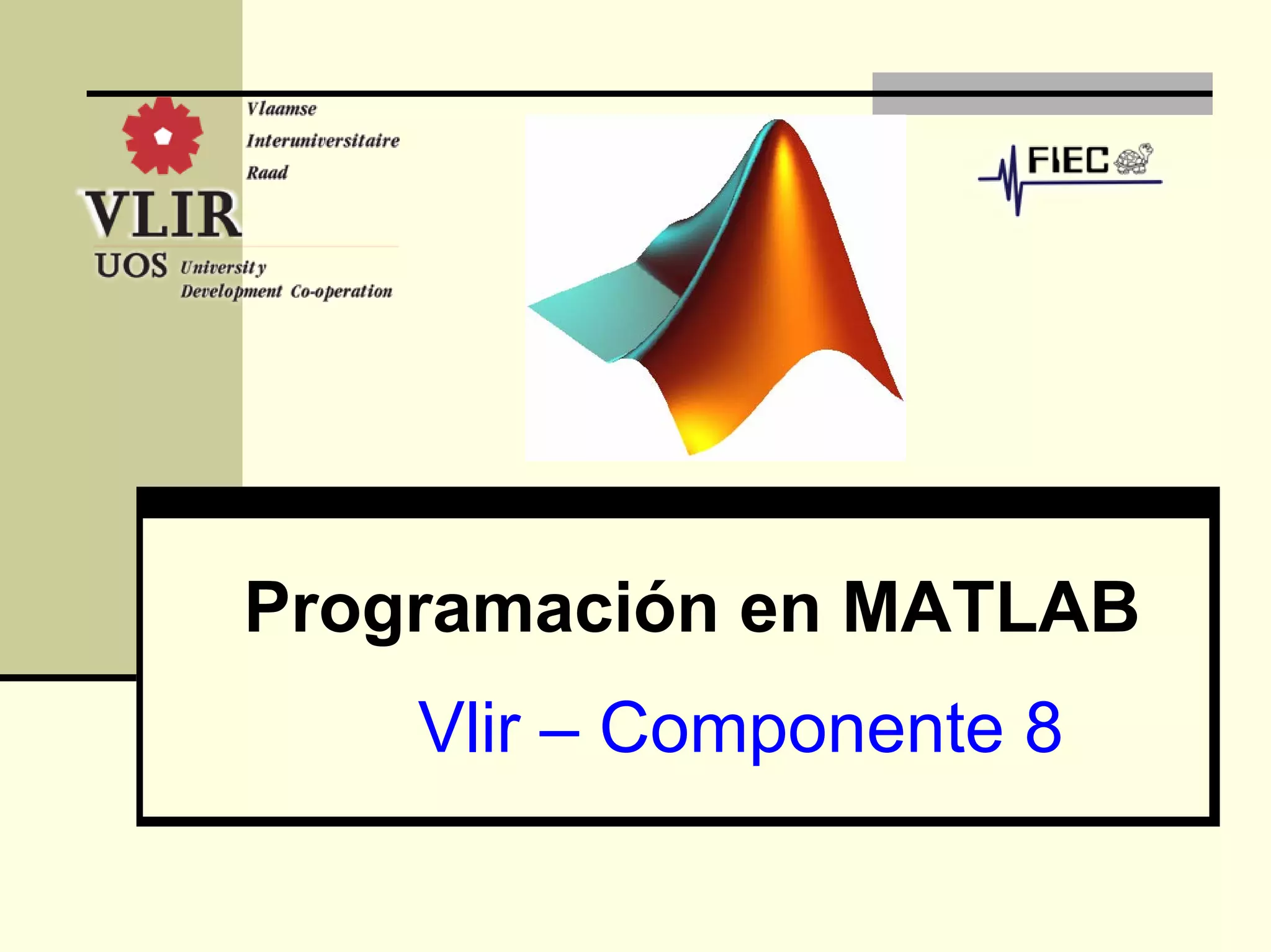 Vlaamse
Interuniversitaire
Raad

VLIR

UOS University
Development Co-operation

FIEC

Programación en MATLAB

Vlir – Componente 8